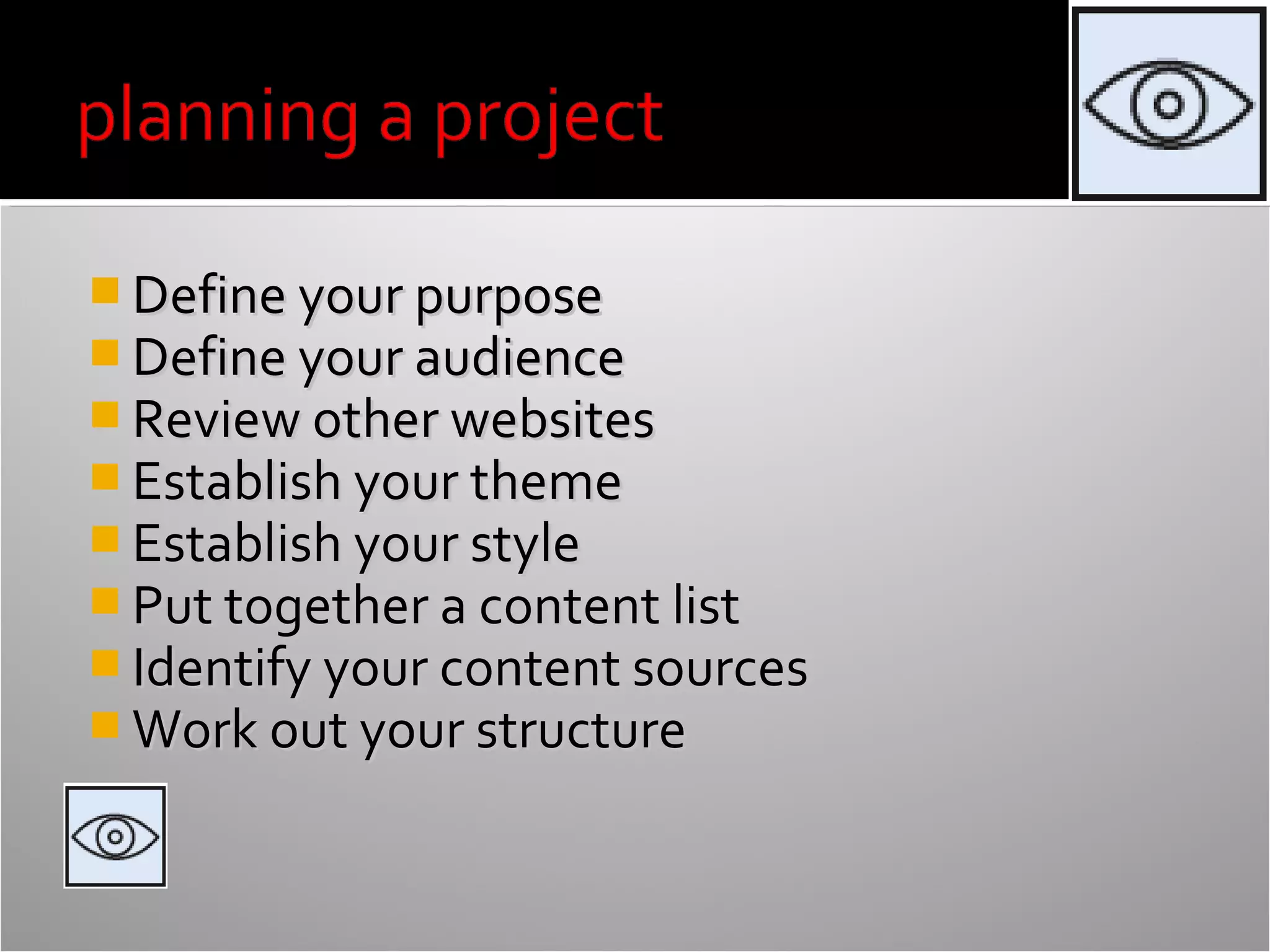 planning a project

- Define your purpose
- Define your audience
- Review other websites
- Establish your theme
- Establish your style
- Put together a content list
- Identify your content sources
- Work out your structure